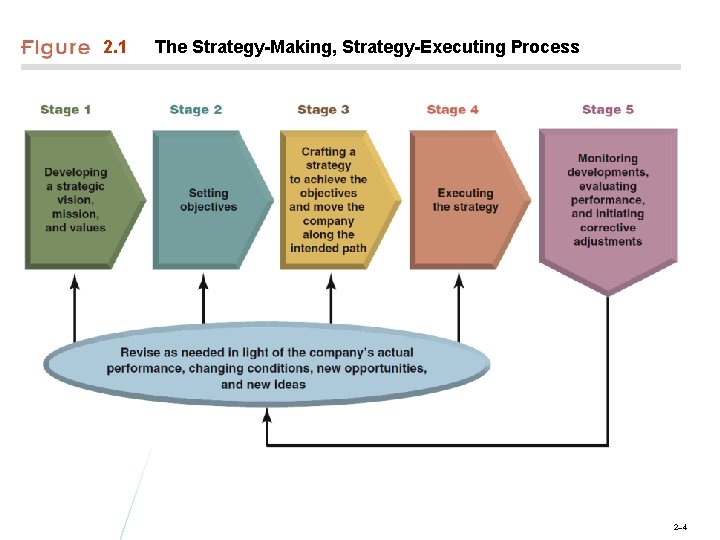 Figure 2.1 The Strategy-Making, Strategy-Executing Process

Stage 1

Developing a strategic vision, mission, and values

Stage 2

Setting objectives

Stage 3

Crafting a strategy to achieve the objectives and move the company along the intended path

Stage 4

Executing the strategy

Stage 5

Monitoring developments, evaluating performance, and initiating corrective adjustments

Revise as needed in light of the company's actual performance, changing conditions, new opportunities, and new ideas

2-4